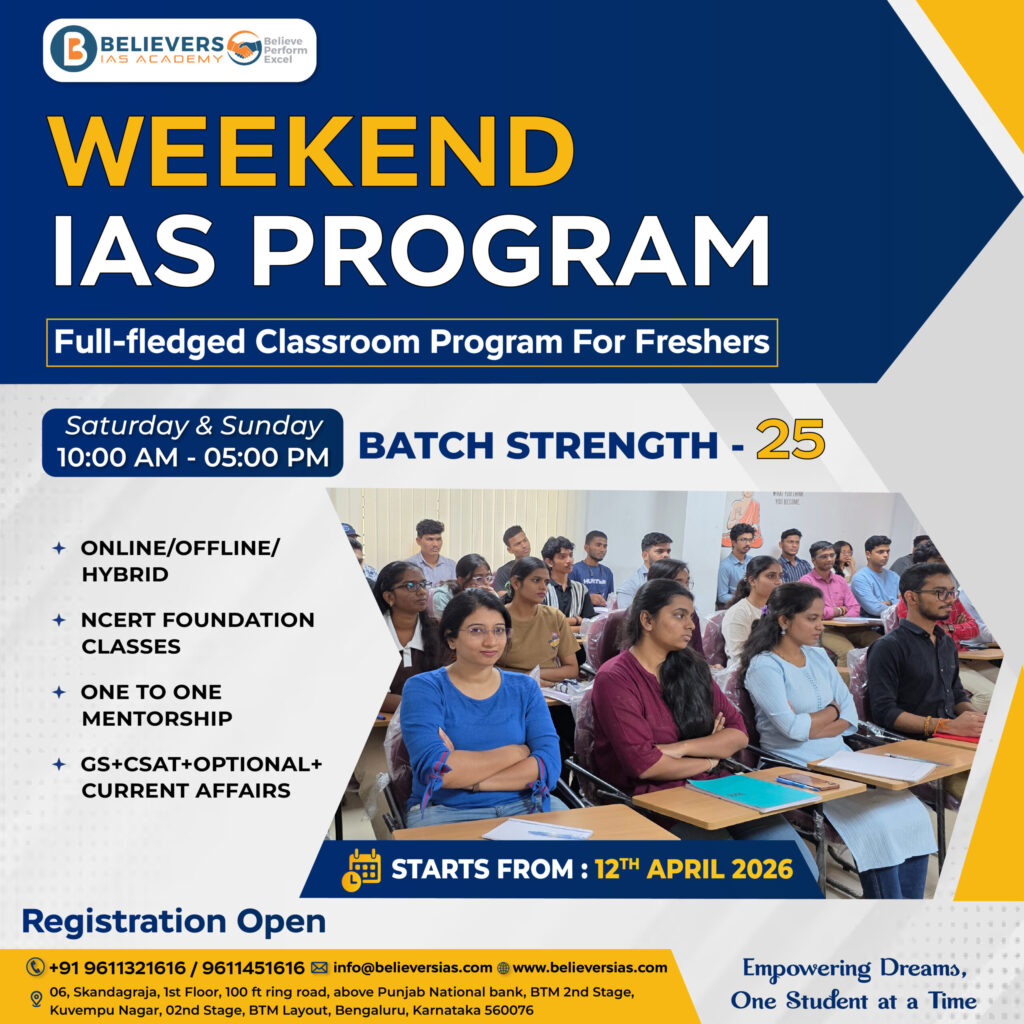 BELIEVERS IAS ACADEMY
Believe Perform Excel

WEEKEND
IAS PROGRAM

Full-fledged Classroom Program For Freshers

Saturday & Sunday
10:00 AM - 05:00 PM

BATCH STRENGTH - 25

ONLINE/OFFLINE/ HYBRID

NCERT FOUNDATION CLASSES

ONE TO ONE MENTORSHIP

GS+CSAT+OPTIONAL+ CURRENT AFFAIRS

STARTS FROM : 12$^{TH}$ APRIL 2026

Registration Open

+91 9611321616 / 9611451616 info@believersias.com www.believersias.com

06, Skandagraja, 1st Floor, 100 ft ring road, above Punjab National bank, BTM 2nd Stage, Kuvempu Nagar, 02nd Stage, BTM Layout, Bengaluru, Karnataka 560076

Empowering Dreams, One Student at a Time